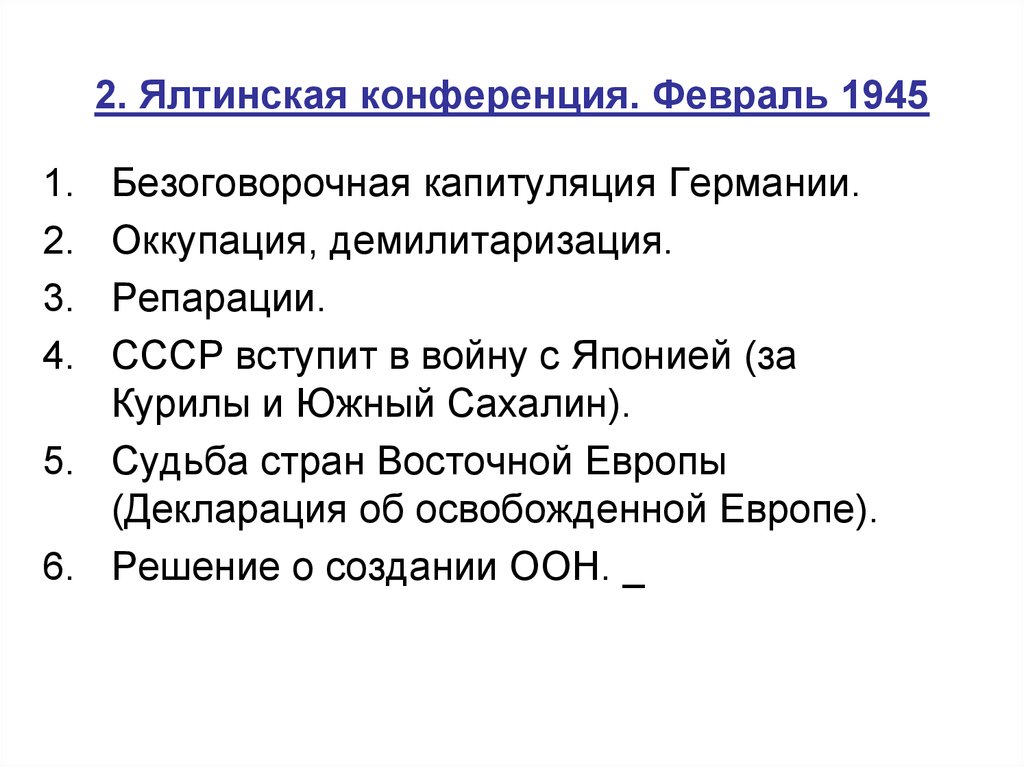 2. Ялтинская конференция. Февраль 1945

1. Безоговорочная капитуляция Германии.
2. Оккупация, демилитаризация.
3. Репарации.
4. СССР вступит в войну с Японией (за Курилы и Южный Сахалин).
5. Судьба стран Восточной Европы (Декларация об освобожденной Европе).
6. Решение о создании ООН. _